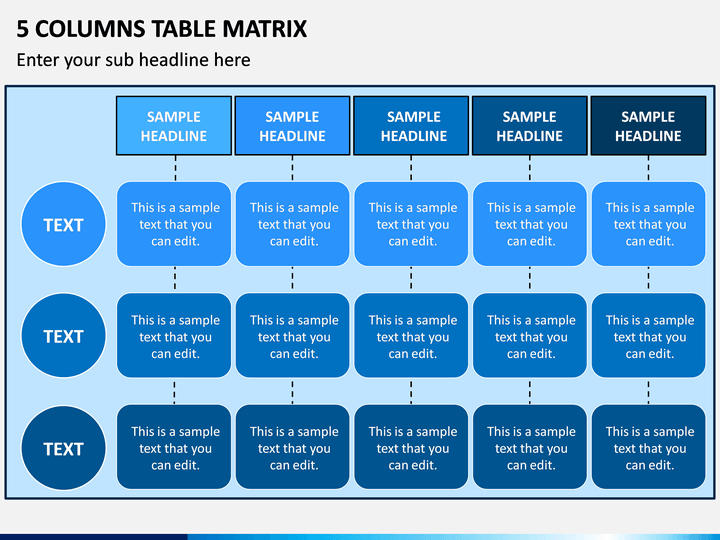 5 COLUMNS TABLE MATRIX

Enter your sub headline here

|  | SAMPLE HEADLINE | SAMPLE HEADLINE | SAMPLE HEADLINE | SAMPLE HEADLINE | SAMPLE HEADLINE |
|---|---|---|---|---|---|
| TEXT | This is a sample text that you can edit. | This is a sample text that you can edit. | This is a sample text that you can edit. | This is a sample text that you can edit. | This is a sample text that you can edit. |
| TEXT | This is a sample text that you can edit. | This is a sample text that you can edit. | This is a sample text that you can edit. | This is a sample text that you can edit. | This is a sample text that you can edit. |
| TEXT | This is a sample text that you can edit. | This is a sample text that you can edit. | This is a sample text that you can edit. | This is a sample text that you can edit. | This is a sample text that you can edit. |